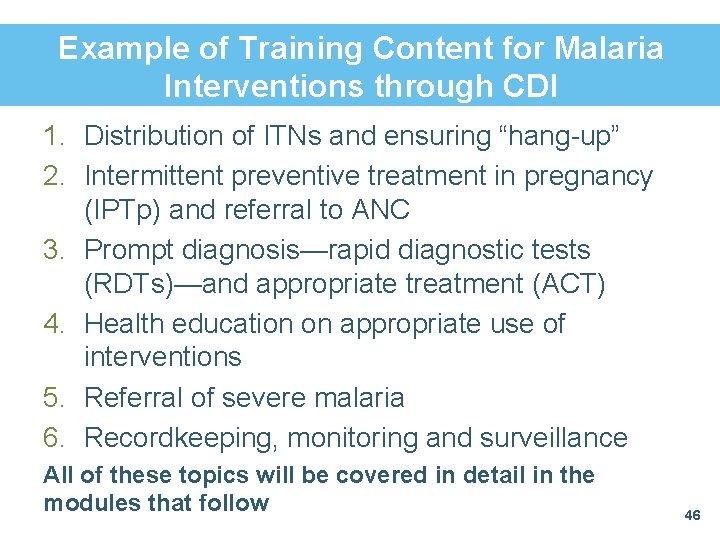 Example of Training Content for Malaria Interventions through CDI

1. Distribution of ITNs and ensuring “hang-up”
2. Intermittent preventive treatment in pregnancy (IPTp) and referral to ANC
3. Prompt diagnosis—rapid diagnostic tests (RDTs)—and appropriate treatment (ACT)
4. Health education on appropriate use of interventions
5. Referral of severe malaria
6. Recordkeeping, monitoring and surveillance

All of these topics will be covered in detail in the modules that follow

46